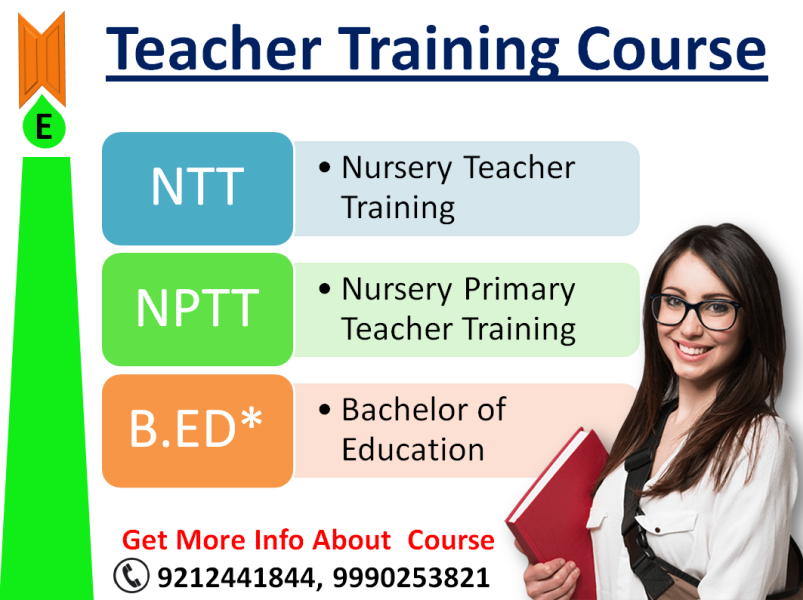 E

Teacher Training Course

NTT

• Nursery Teacher Training

NPTT

• Nursery Primary Teacher Training

B.ED*

• Bachelor of Education

Get More Info About Course

9212441844, 9990253821